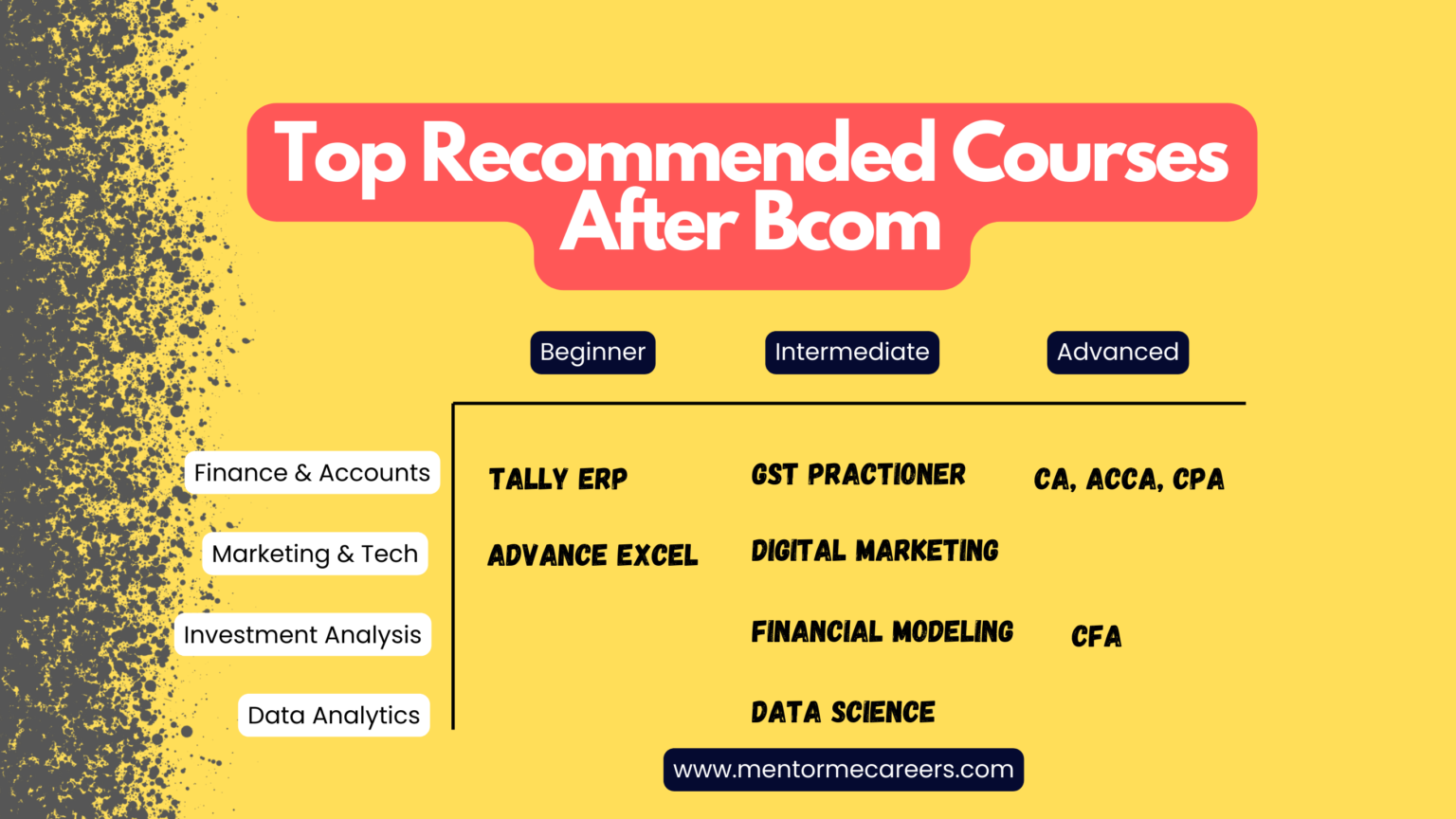 Top Recommended Courses After Bcom

| | Beginner | Intermediate | Advanced |
|---|---|---|---|
| Finance & Accounts | TALLY ERP | GST PRACTIONER | CA, ACCA, CPA |
| Marketing & Tech | ADVANCE EXCEL | DIGITAL MARKETING | |
| Investment Analysis | | FINANCIAL MODELING | CFA |
| Data Analytics | | DATA SCIENCE | |

www.mentormecareers.com